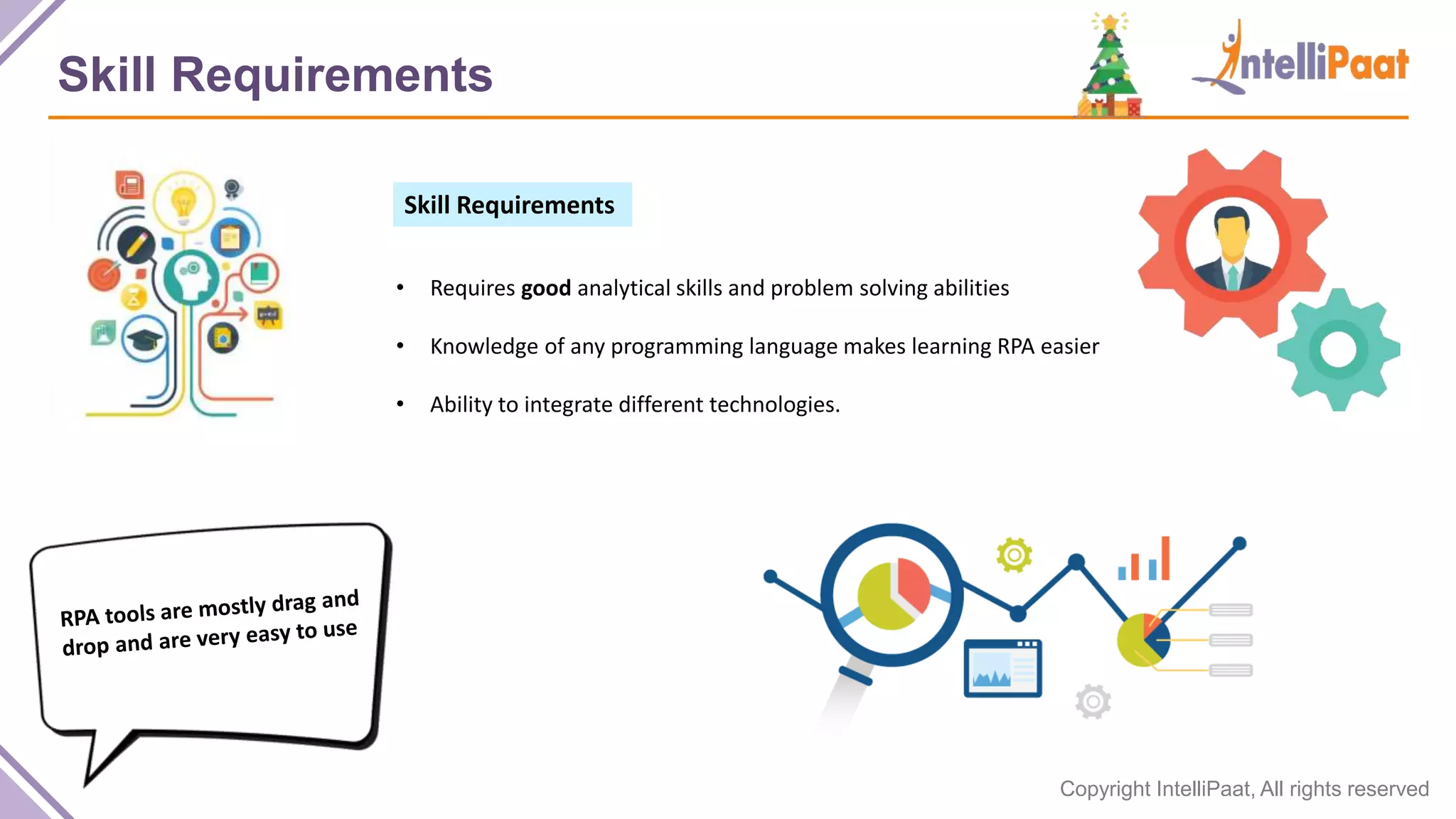 Skill Requirements

IntelliPaat

Skill Requirements

• Requires good analytical skills and problem solving abilities

• Knowledge of any programming language makes learning RPA easier

• Ability to integrate different technologies.

RPA tools are mostly drag and drop and are very easy to use

Copyright IntelliPaat, All rights reserved